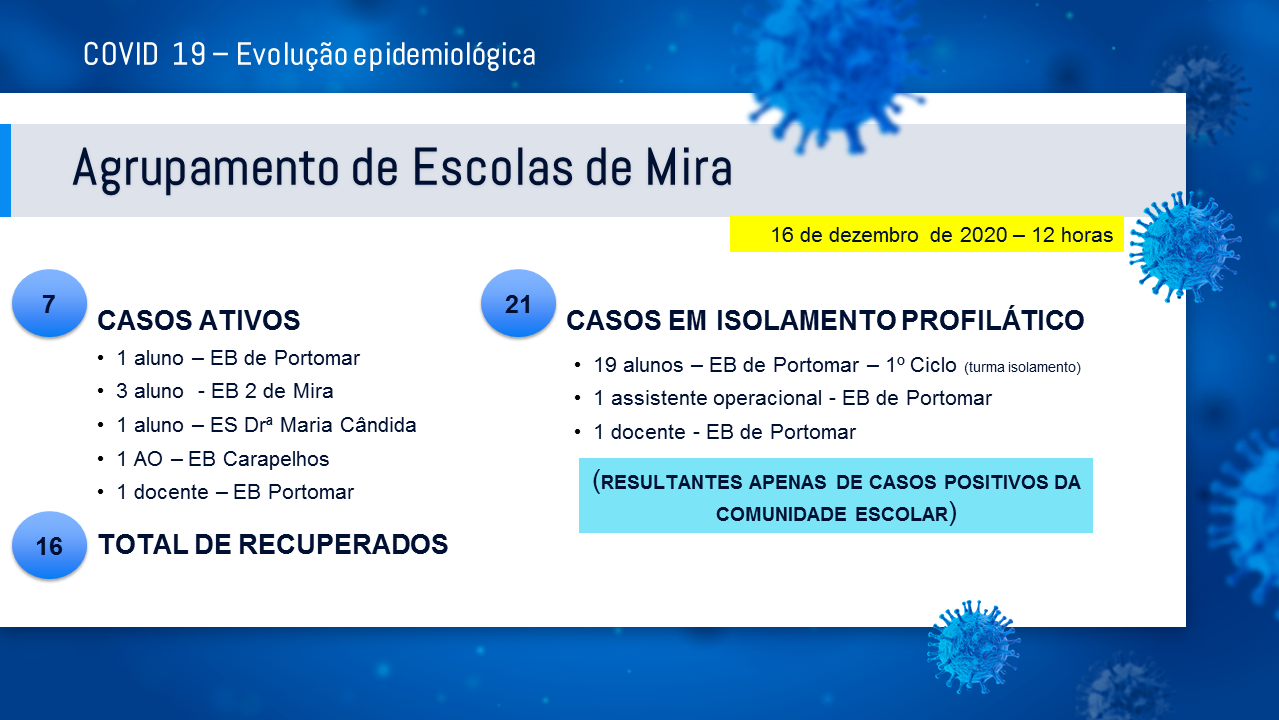 COVID 19 – Evolução epidemiológica

Agrupamento de Escolas de Mira

16 de dezembro de 2020 – 12 horas

7

CASOS ATIVOS

• 1 aluno – EB de Portomar
• 3 aluno - EB 2 de Mira
• 1 aluno – ES Drª Maria Cândida
• 1 AO – EB Carapelhos
• 1 docente – EB Portomar

16

TOTAL DE RECUPERADOS

21

CASOS EM ISOLAMENTO PROFILÁTICO

• 19 alunos – EB de Portomar – 1º Ciclo (turma isolamento)
• 1 assistente operacional - EB de Portomar
• 1 docente - EB de Portomar

(RESULTANTES APENAS DE CASOS POSITIVOS DA COMUNIDADE ESCOLAR)